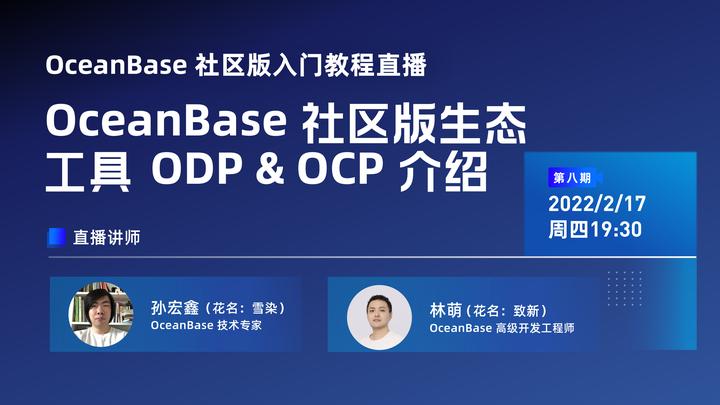 OceanBase 社区版入门教程直播

OceanBase 社区版生态工具 ODP & OCP 介绍

第八期
2022/2/17
周四19:30

直播讲师

孙宏鑫（花名：雪染）
OceanBase 技术专家

林萌（花名：致新）
OceanBase 高级开发工程师